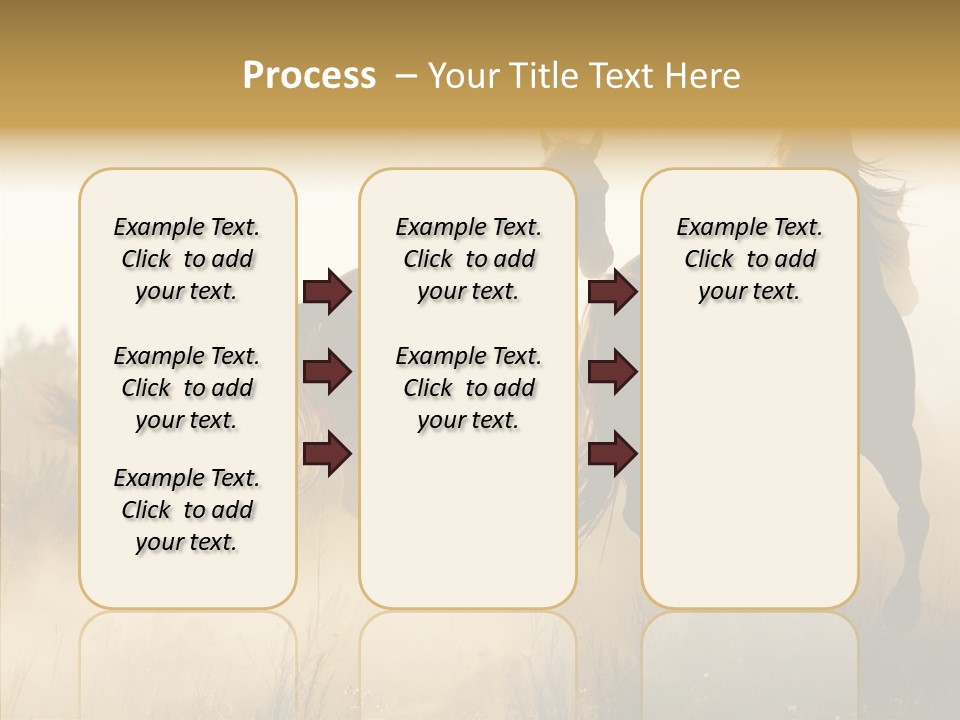 Process – Your Title Text Here

Example Text. Click to add your text.

Example Text. Click to add your text.

Example Text. Click to add your text.

Example Text. Click to add your text.

Example Text. Click to add your text.

Example Text. Click to add your text.